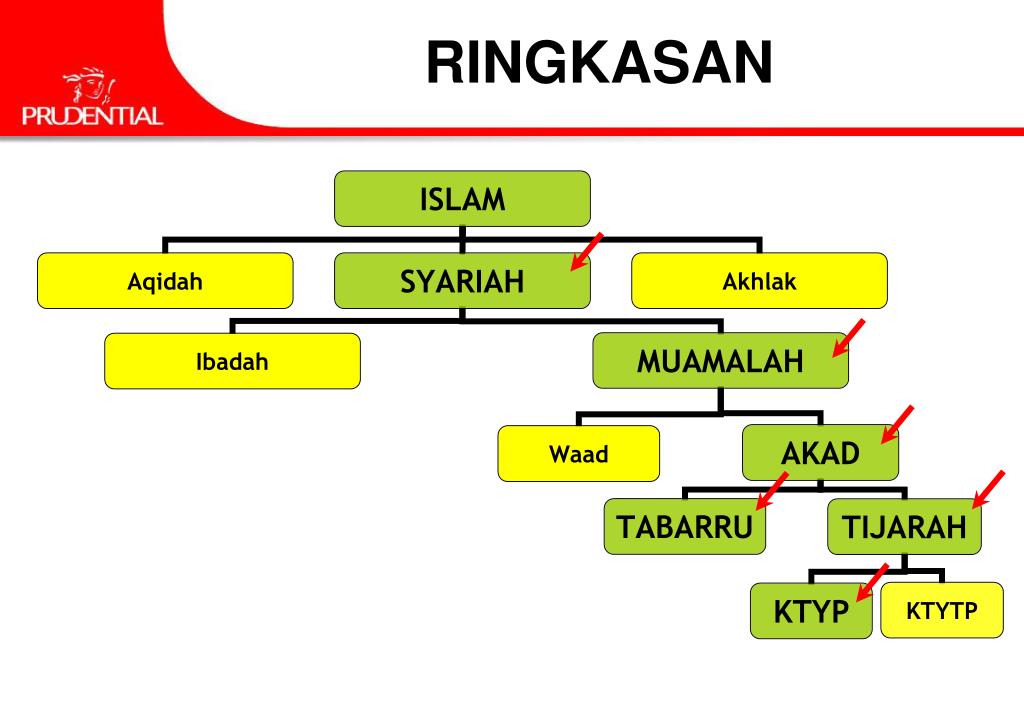 PRUDENTIAL

RINGKASAN

ISLAM

Aqidah

SYARIAH

Akhlak

Ibadah

MUAMALAH

Waad

AKAD

TABARRU

TIJARAH

KTYP

KTYTP